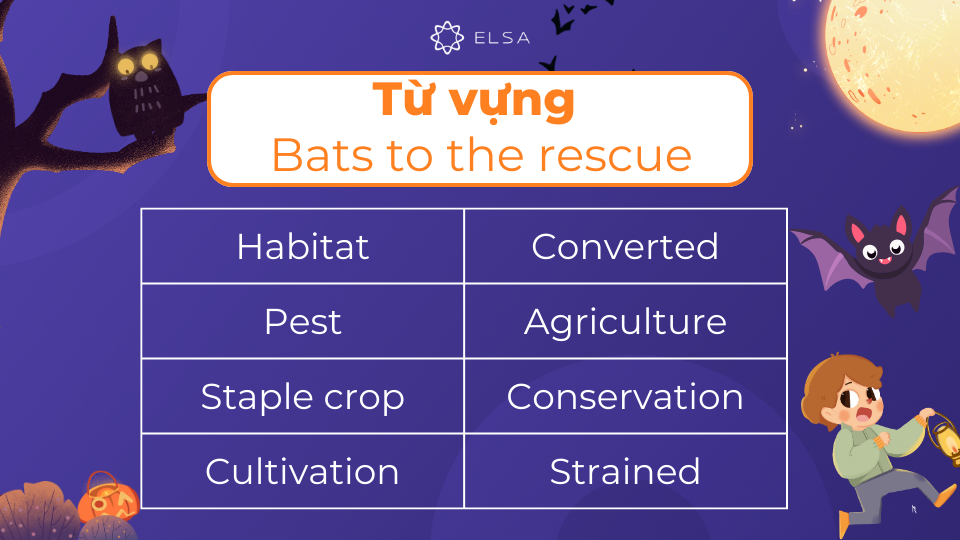 ELSA

Từ vựng
Bats to the rescue

| Habitat | Converted |
|---|---|
| Pest | Agriculture |
| Staple crop | Conservation |
| Cultivation | Strained |